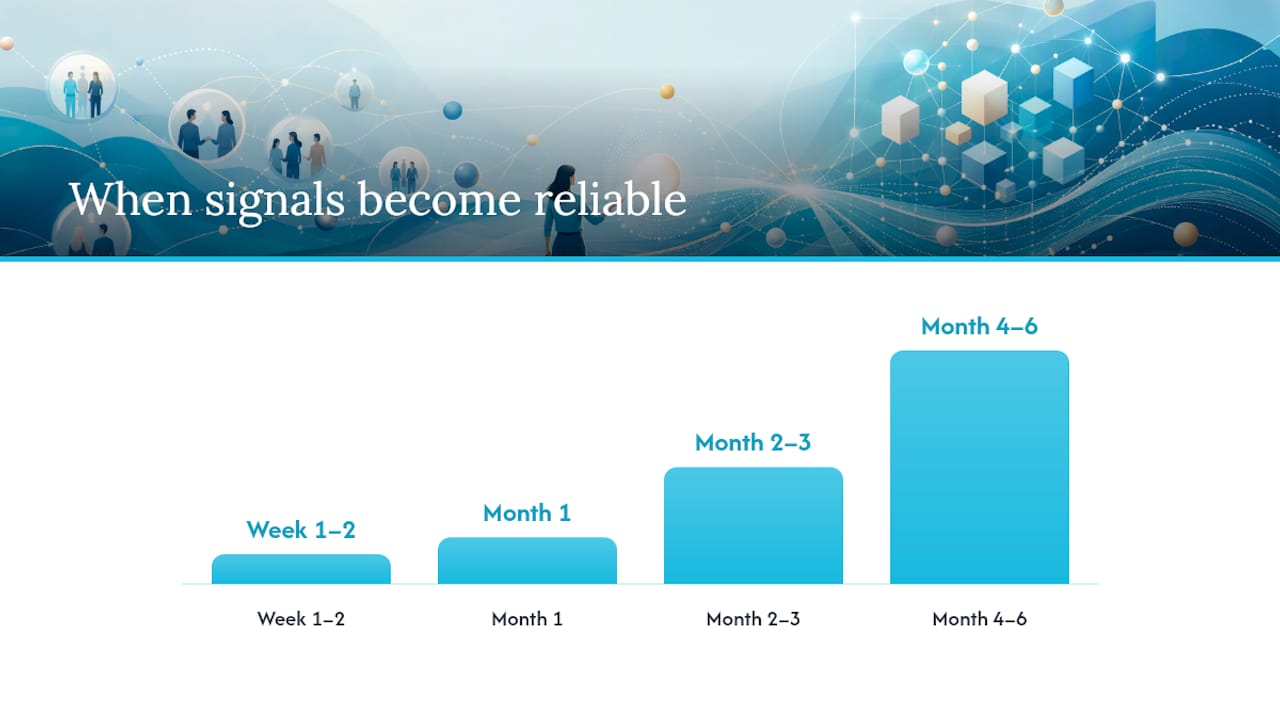 When signals become reliable

Week 1–2

Month 1

Month 2–3

Month 4–6

Week 1–2

Month 1

Month 2–3

Month 4–6